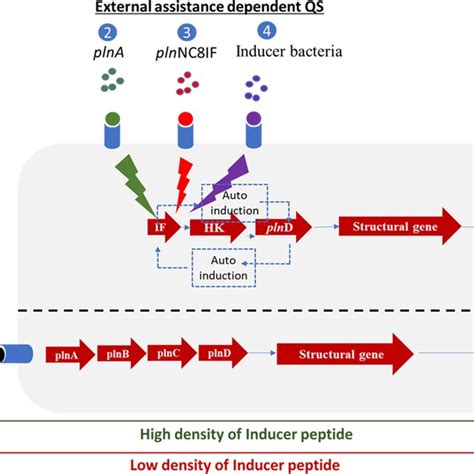 External assistance dependent QS

2 plnA

3 plnNC8IF

4 Inducer bacteria

Auto induction

IF HK plnD Structural gene

Auto induction

plnA plnB plnC plnD Structural gene

High density of Inducer peptide

Low density of Inducer peptide